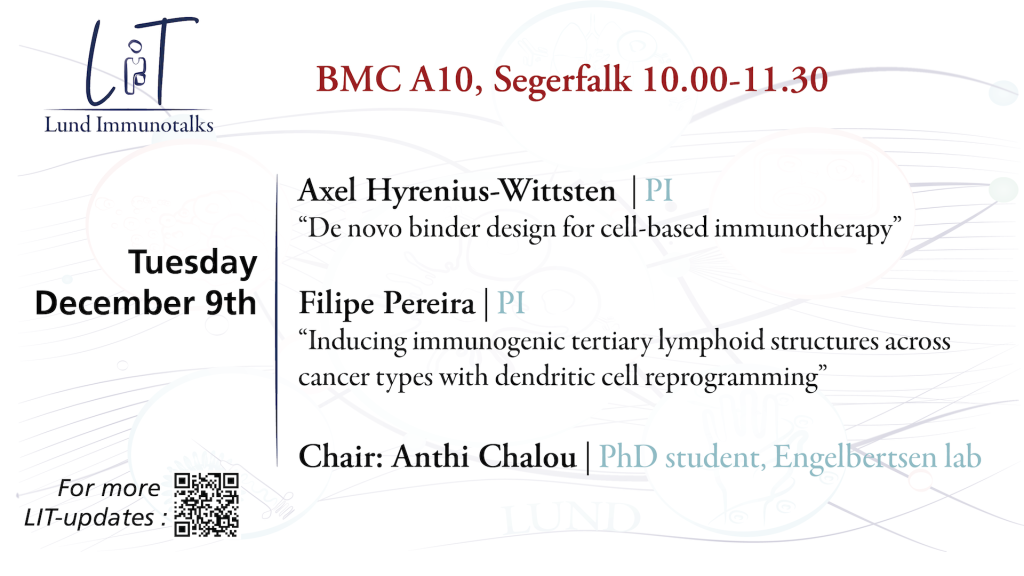 LiT
Lund Immunotalks

BMC A10, Segerfalk 10.00-11.30

Tuesday
December 9th

Axel Hyrenius-Wittsten | PI
“De novo binder design for cell-based immunotherapy”

Filipe Pereira | PI
“Inducing immunogenic tertiary lymphoid structures across cancer types with dendritic cell reprogramming”

Chair: Anthi Chalou | PhD student, Engelbertsen lab

For more
LIT-updates :

LUND